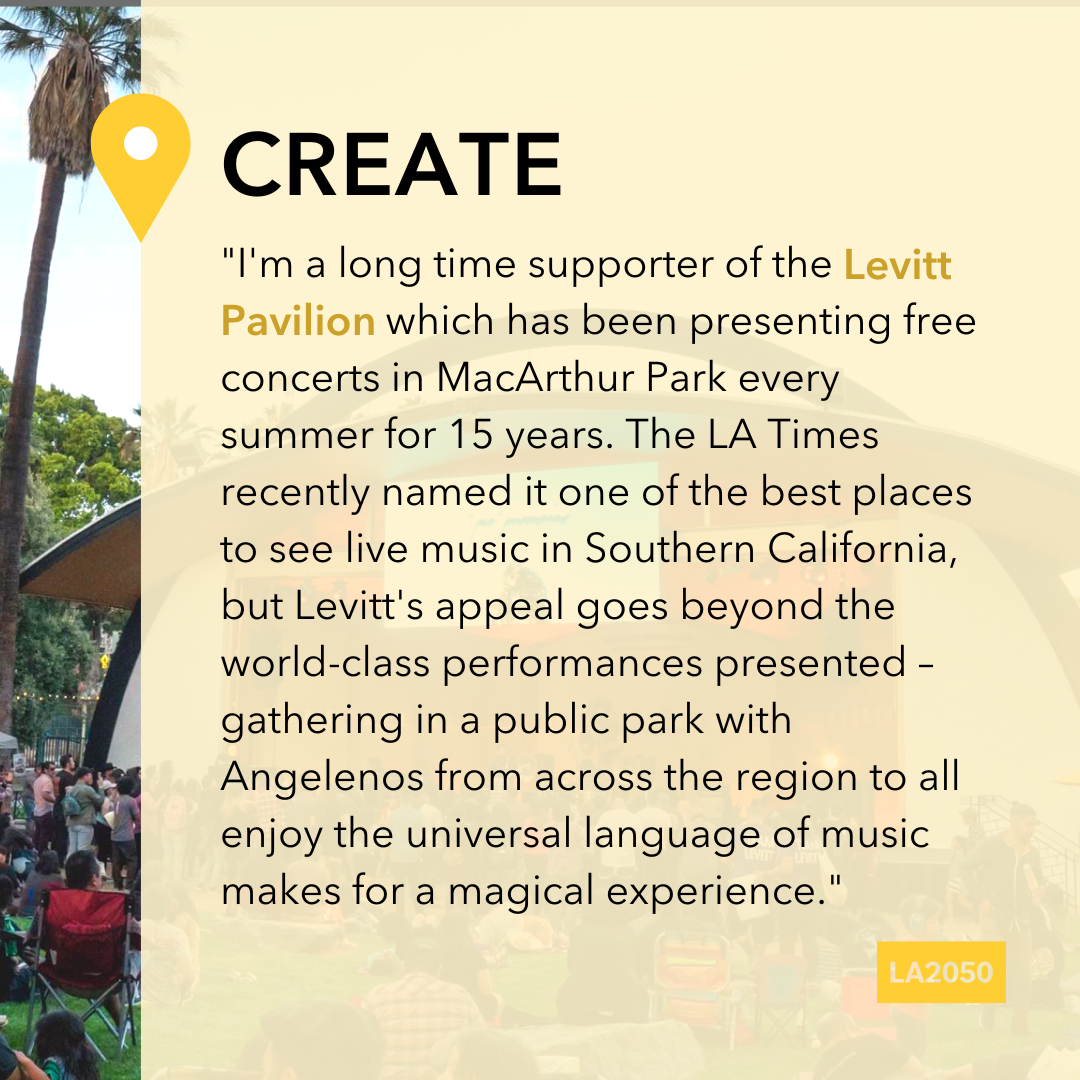 CREATE

"I'm a long time supporter of the Levitt Pavilion which has been presenting free concerts in MacArthur Park every summer for 15 years. The LA Times recently named it one of the best places to see live music in Southern California, but Levitt's appeal goes beyond the world-class performances presented – gathering in a public park with Angelenos from across the region to all enjoy the universal language of music makes for a magical experience."

LA2050